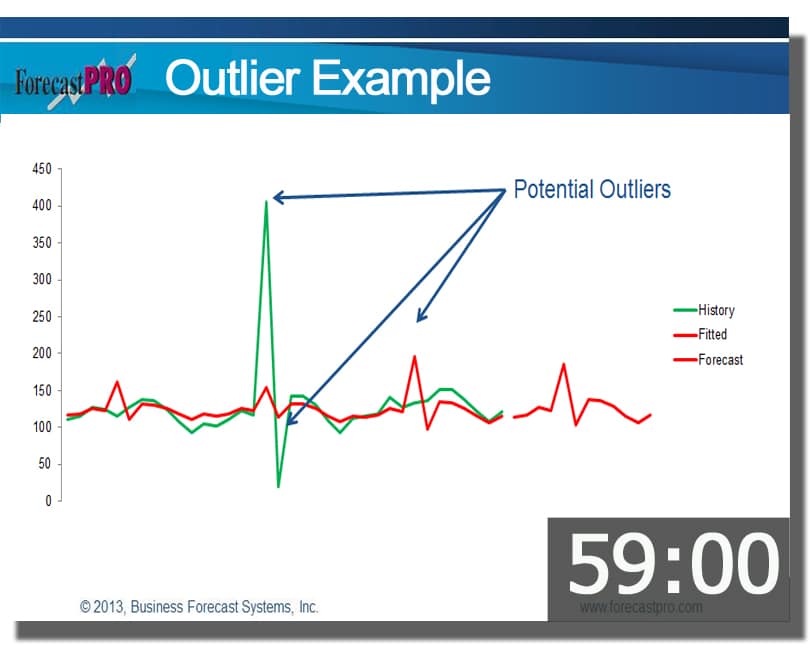 ForecastPRO Outlier Example

450
400
350
300
250
200
150
100
50
0

Potential Outliers

History
Fitted
Forecast

59:00

© 2013, Business Forecast Systems, Inc.

www.forecastpro.com